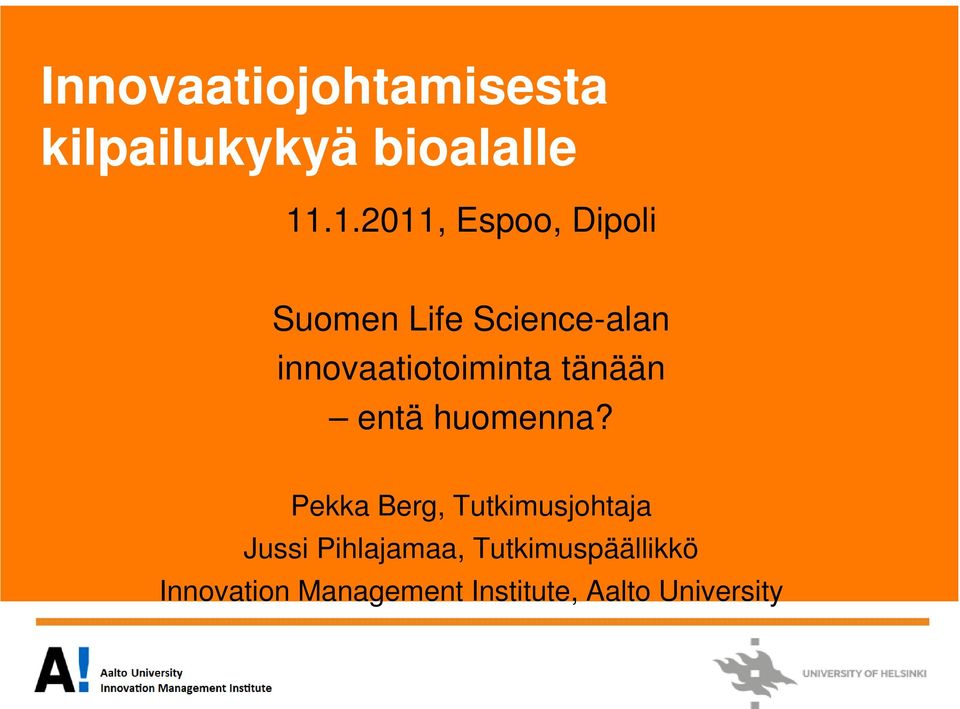 Innovaatiojohtamisesta kilpailukykyä bioalalle

11.1.2011, Espoo, Dipoli

Suomen Life Science-alan innovaatiotoiminta tänään – entä huomenna?

Pekka Berg, Tutkimusjohtaja
Jussi Pihlajamaa, Tutkimuspäällikkö
Innovation Management Institute, Aalto University

A!
Aalto University
Innovation Management Institute

UNIVERSITY OF HELSINKI